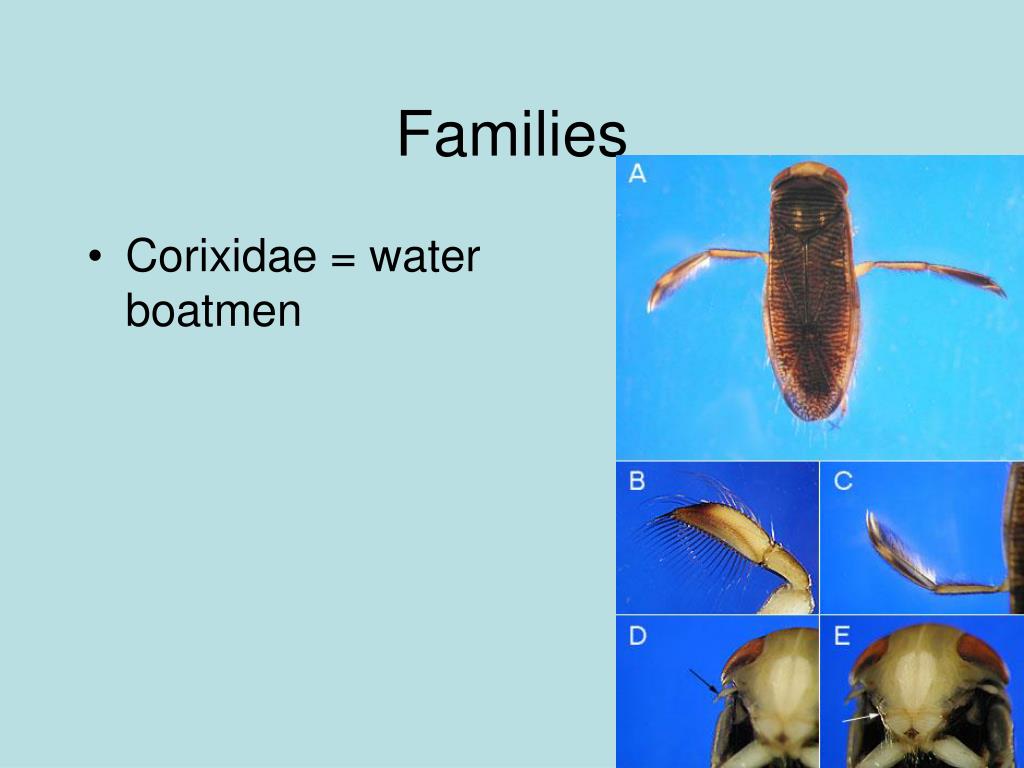 Families

• Corixidae = water boatmen

A

B

C

D

E